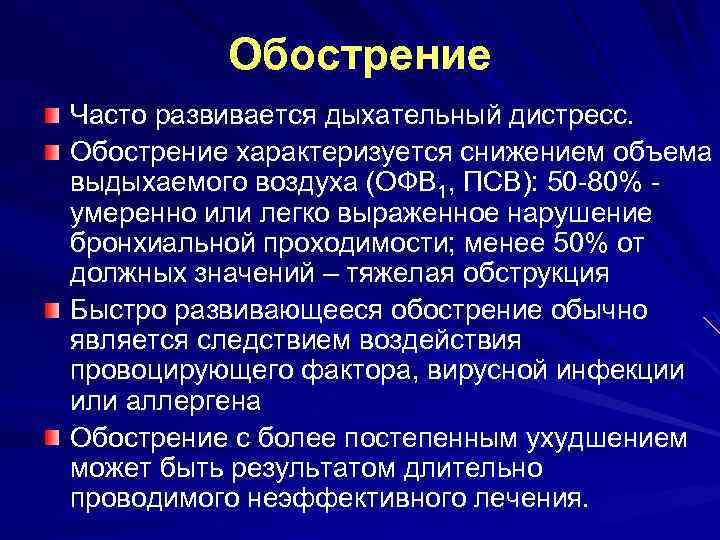 Обострение

Часто развивается дыхательный дистресс.

Обострение характеризуется снижением объема выдыхаемого воздуха (ОФВ$_1$, ПСВ): 50-80% - умеренно или легко выраженное нарушение бронхиальной проходимости; менее 50% от должных значений – тяжелая обструкция

Быстро развивающееся обострение обычно является следствием воздействия провоцирующего фактора, вирусной инфекции или аллергена

Обострение с более постепенным ухудшением может быть результатом длительно проводимого неэффективного лечения.